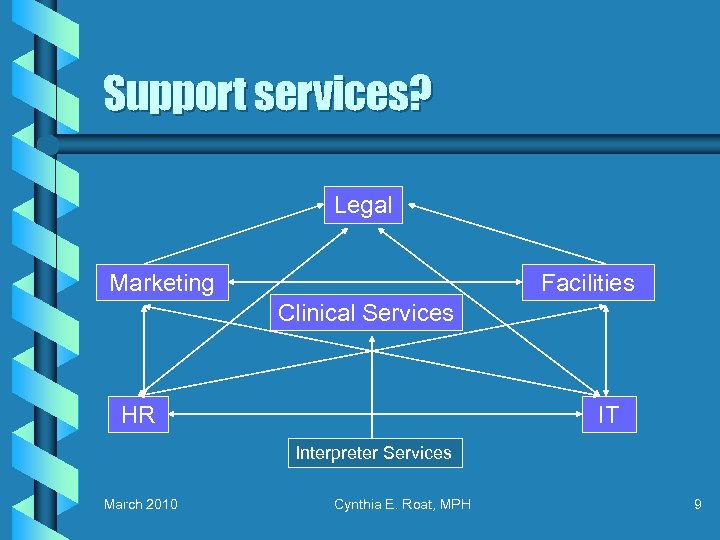 Support services?

Legal

Marketing

Facilities

Clinical Services

HR

IT

Interpreter Services

March 2010

Cynthia E. Roat, MPH

9